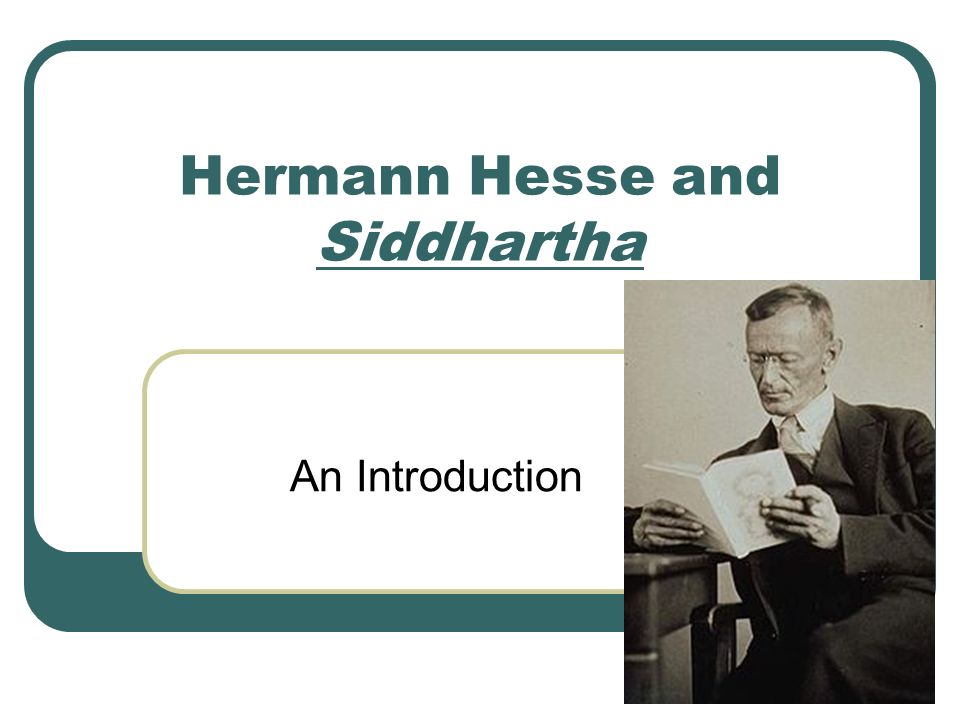 Hermann Hesse and Siddhartha

An Introduction